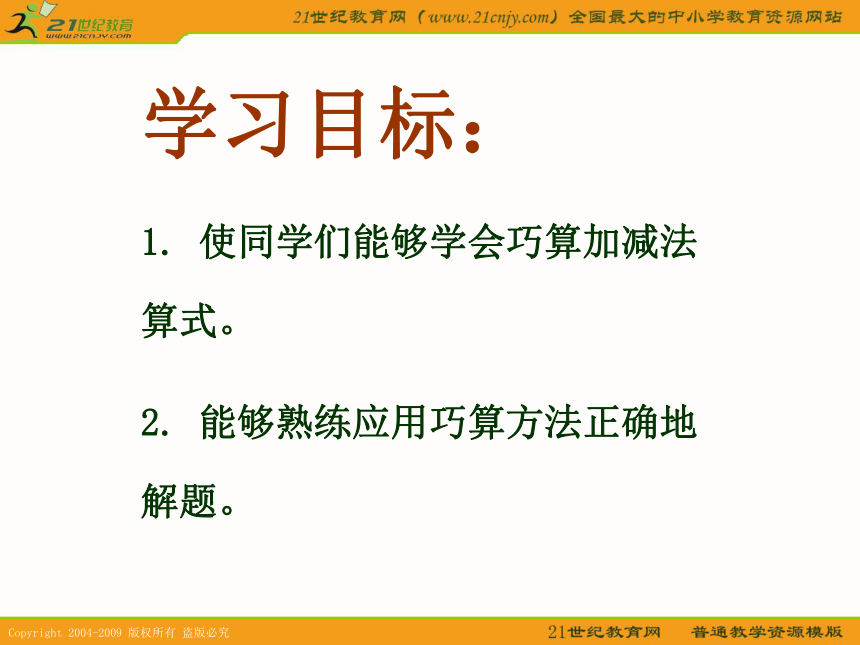 21世纪教育
www.21cnjy.com

21世纪教育网（www.21cnjy.com）全国最大的中小学教育资源网站

学习目标：

1. 使同学们能够学会巧算加减法算式。

2. 能够熟练应用巧算方法正确地解题。

Copyright 2004-2009 版权所有 盗版必究

21世纪教育网 普通教学资源模版